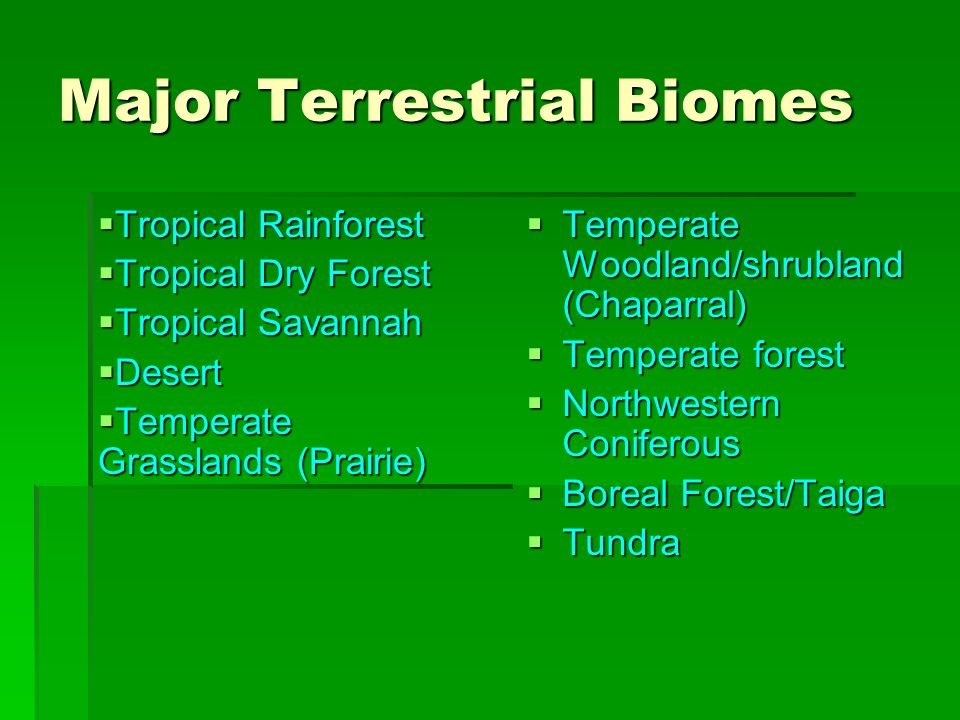 Major Terrestrial Biomes

▪Tropical Rainforest
▪Tropical Dry Forest
▪Tropical Savannah
▪Desert
▪Temperate Grasslands (Prairie)

▪ Temperate Woodland/shrubland (Chaparral)
▪ Temperate forest
▪ Northwestern Coniferous
▪ Boreal Forest/Taiga
▪ Tundra